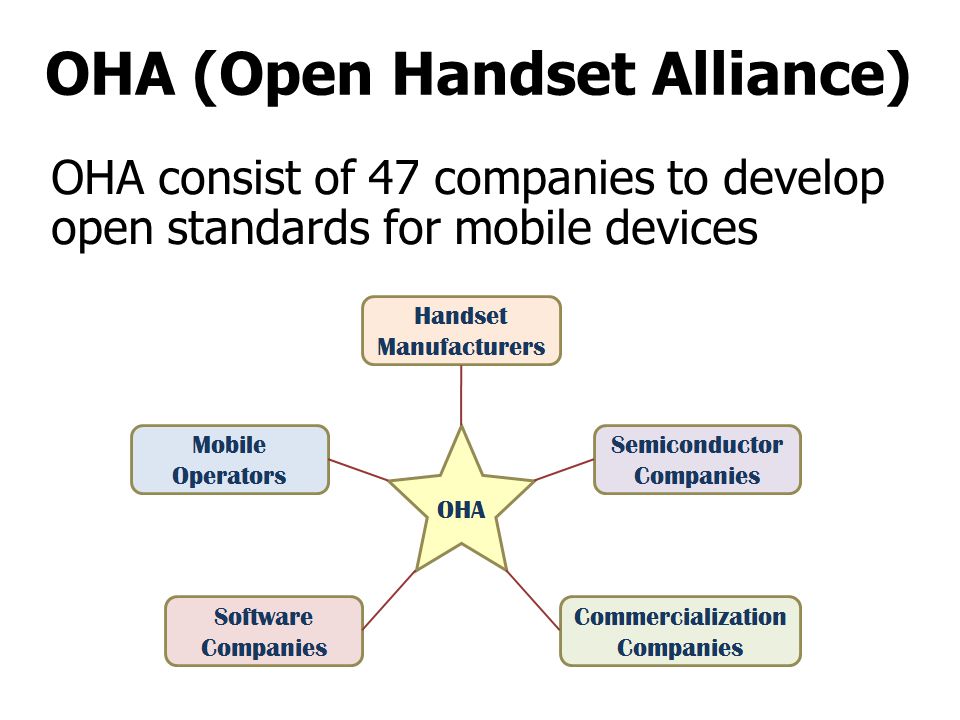 OHA (Open Handset Alliance)

OHA consist of 47 companies to develop open standards for mobile devices

Handset Manufacturers

Mobile Operators

Semiconductor Companies

OHA

Software Companies

Commercialization Companies